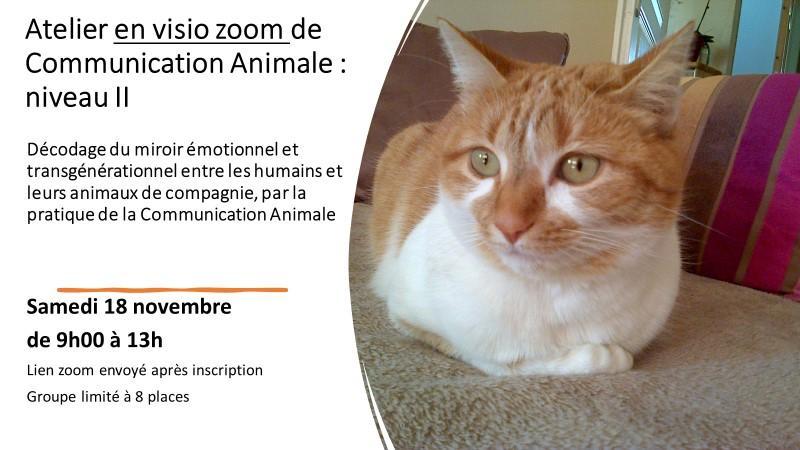 Atelier en visio zoom de Communication Animale : niveau II

Décodage du miroir émotionnel et transgénérationnel entre les humains et leurs animaux de compagnie, par la pratique de la Communication Animale

Samedi 18 novembre
de 9h00 à 13h

Lien zoom envoyé après inscription

Groupe limité à 8 places